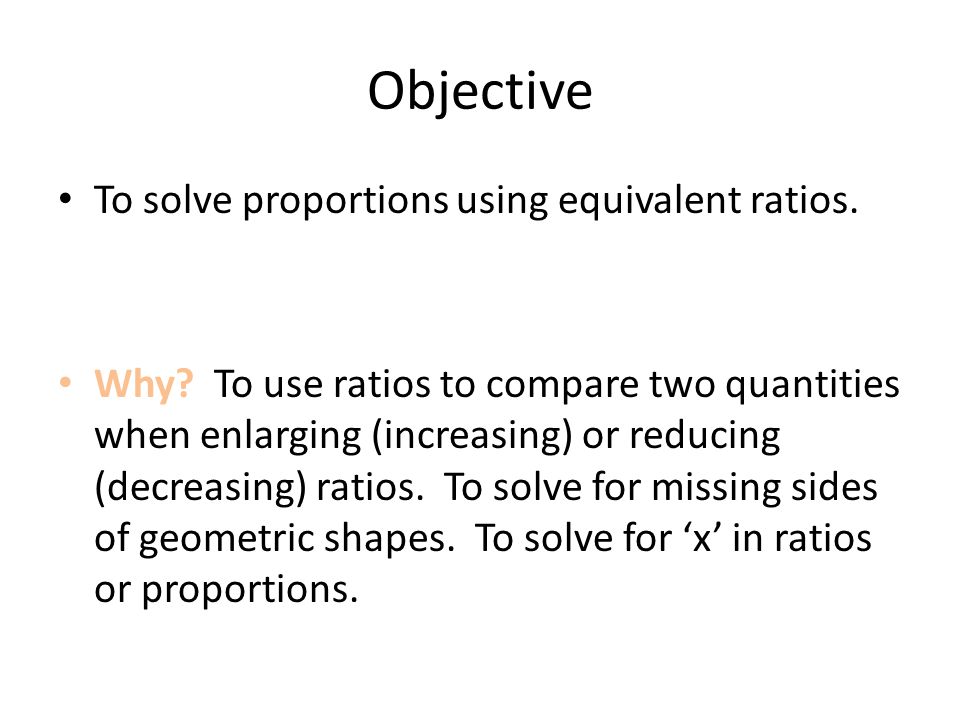 Objective

• To solve proportions using equivalent ratios.

• Why? To use ratios to compare two quantities when enlarging (increasing) or reducing (decreasing) ratios. To solve for missing sides of geometric shapes. To solve for ‘x’ in ratios or proportions.